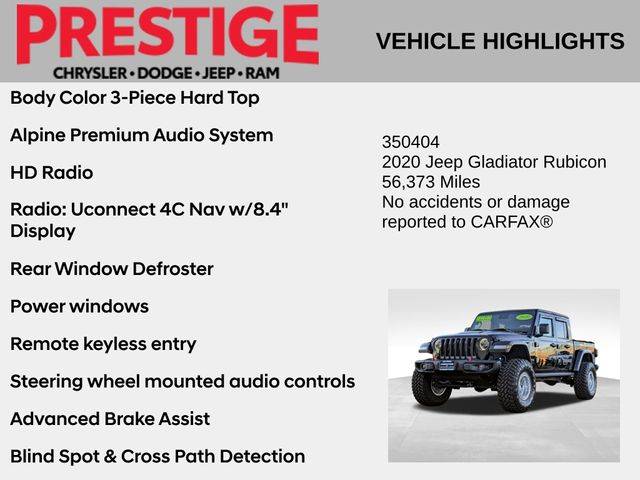 PRESTIGE
CHRYSLER • DODGE • JEEP • RAM

VEHICLE HIGHLIGHTS

Body Color 3-Piece Hard Top

Alpine Premium Audio System

HD Radio

Radio: Uconnect 4C Nav w/8.4" Display

Rear Window Defroster

Power windows

Remote keyless entry

Steering wheel mounted audio controls

Advanced Brake Assist

Blind Spot & Cross Path Detection

350404
2020 Jeep Gladiator Rubicon
56,373 Miles
No accidents or damage reported to CARFAX®